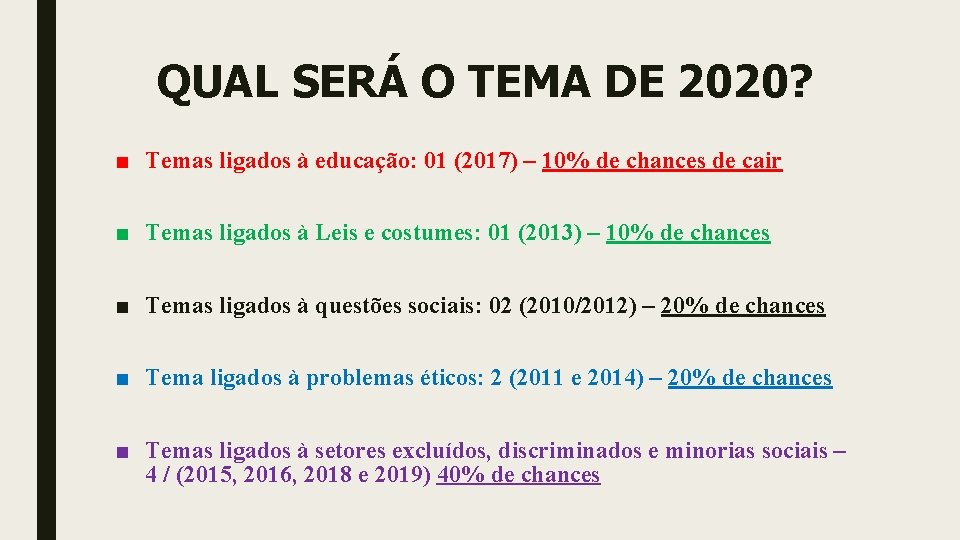 QUAL SERÁ O TEMA DE 2020?

■ Temas ligados à educação: 01 (2017) – 10% de chances de cair

■ Temas ligados à Leis e costumes: 01 (2013) – 10% de chances

■ Temas ligados à questões sociais: 02 (2010/2012) – 20% de chances

■ Tema ligados à problemas éticos: 2 (2011 e 2014) – 20% de chances

■ Temas ligados à setores excluídos, discriminados e minorias sociais – 4 / (2015, 2016, 2018 e 2019) 40% de chances